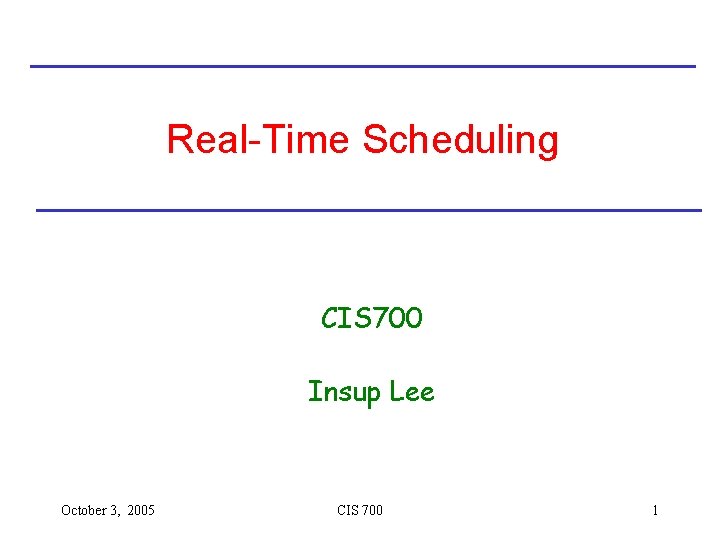 Real-Time Scheduling

CIS700

Insup Lee

October 3, 2005

CIS 700

1